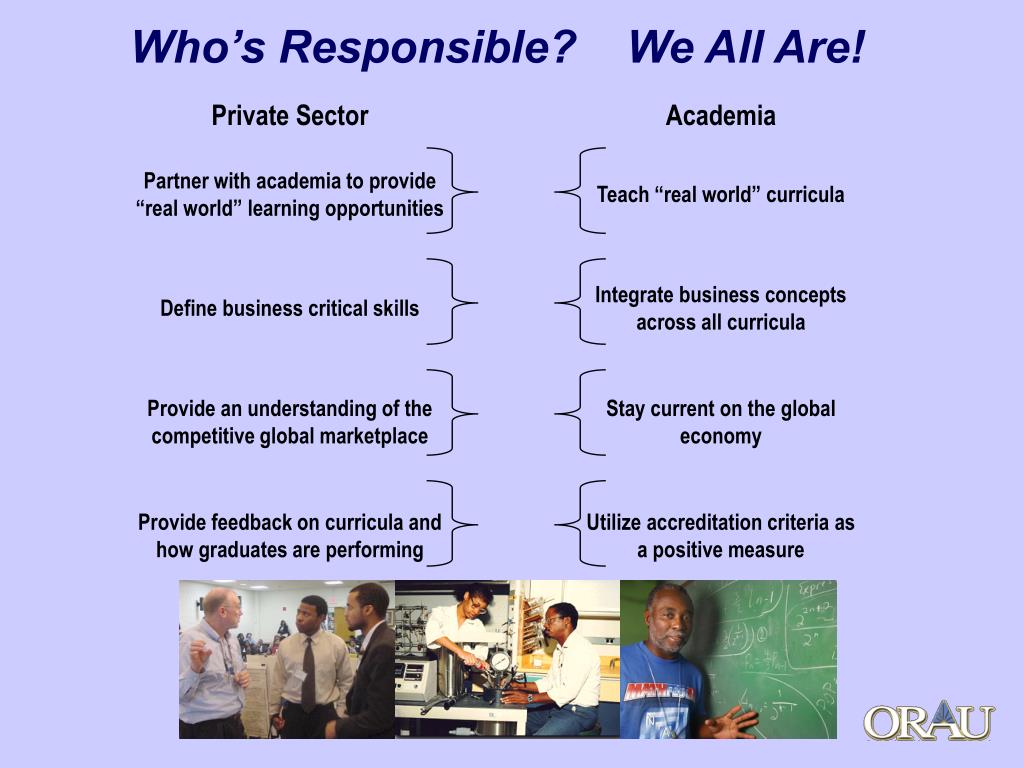 Who's Responsible? We All Are!

Private Sector

Partner with academia to provide "real world" learning opportunities

Define business critical skills

Provide an understanding of the competitive global marketplace

Provide feedback on curricula and how graduates are performing

Academia

Teach "real world" curricula

Integrate business concepts across all curricula

Stay current on the global economy

Utilize accreditation criteria as a positive measure

ORAU